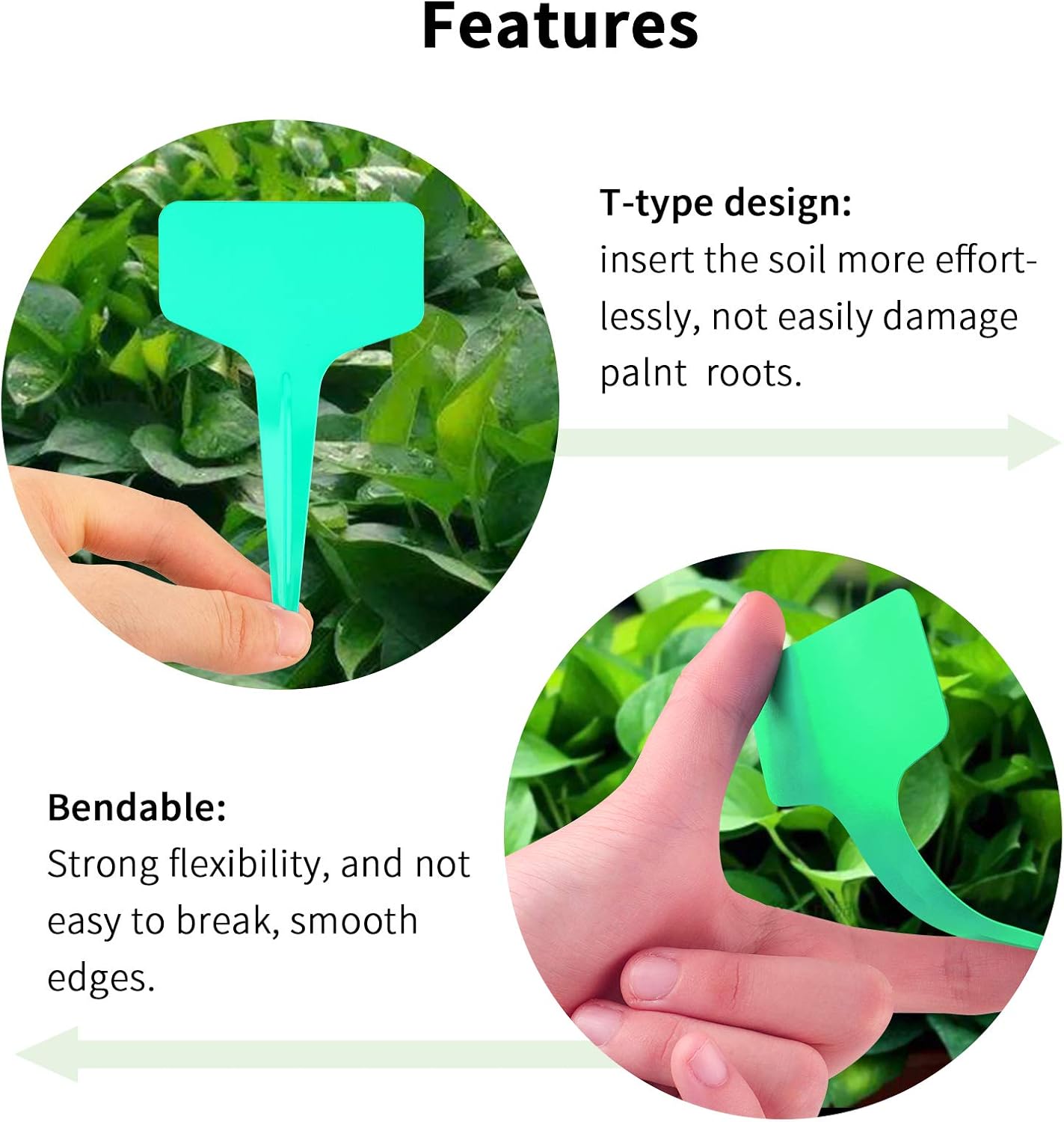 Features

T-type design:
insert the soil more effortlessly, not easily damage palnt roots.

Bendable:
Strong flexibility, and not easy to break, smooth edges.